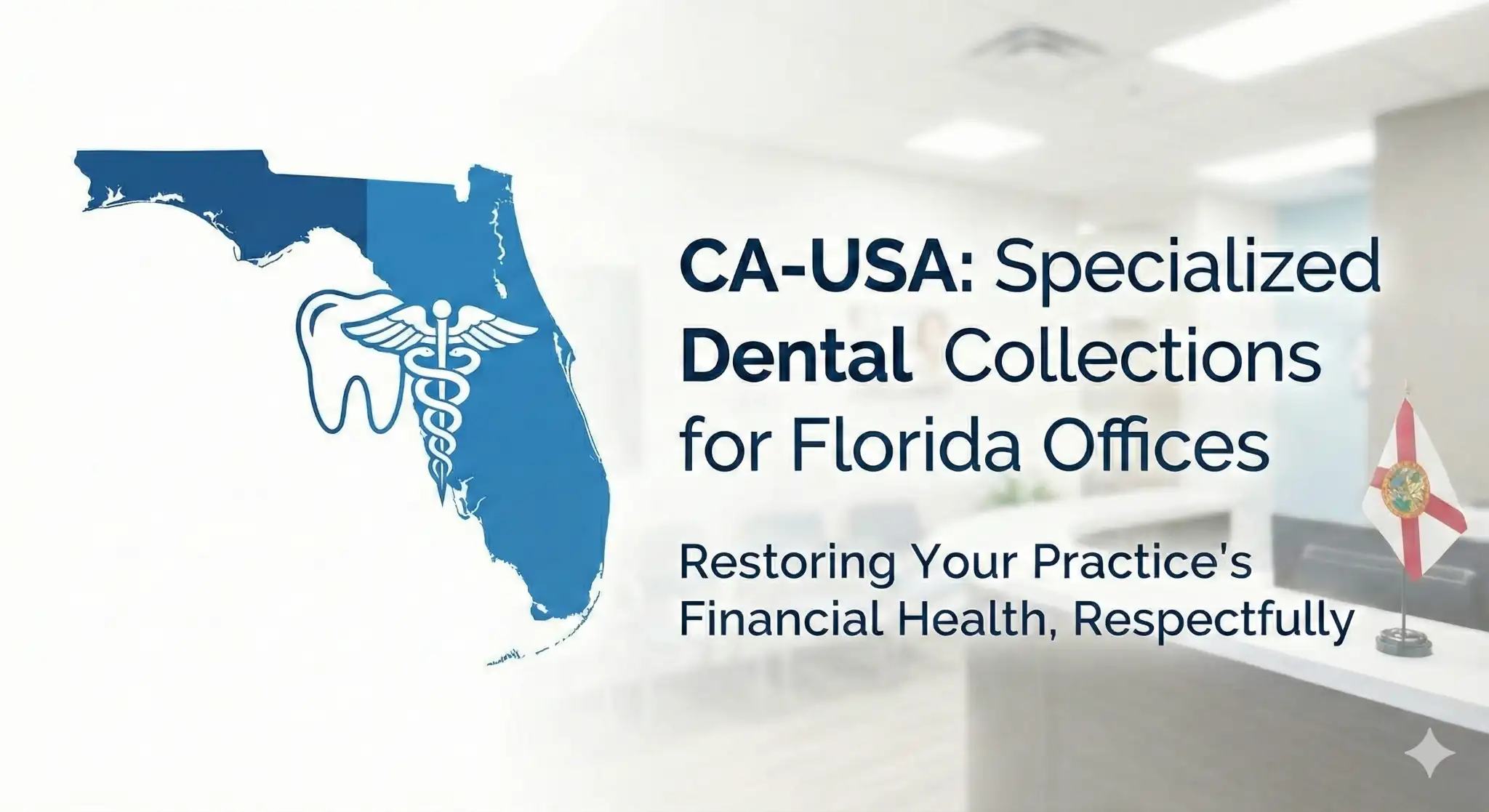 CA-USA: Specialized Dental Collections for Florida Offices

Restoring Your Practice's Financial Health, Respectfully